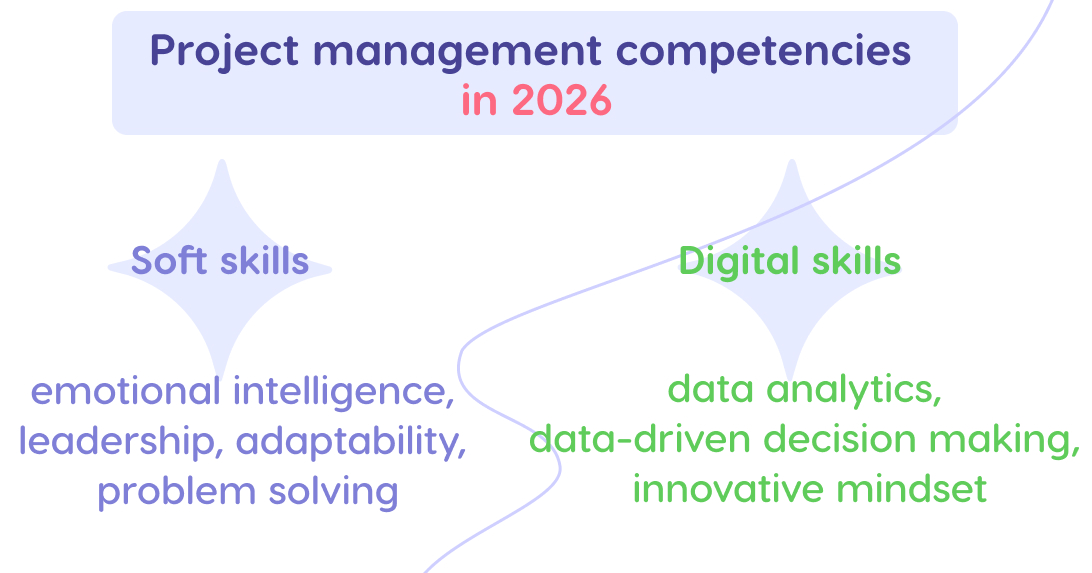 Project management competencies in 2026

Soft skills

emotional intelligence, leadership, adaptability, problem solving

Digital skills

data analytics, data-driven decision making, innovative mindset